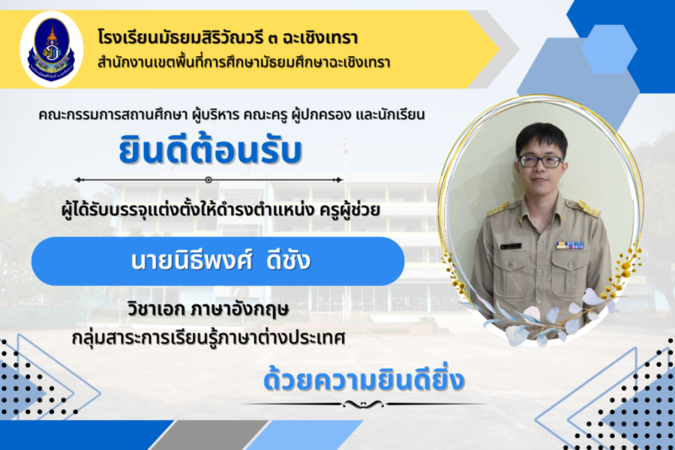 โรงเรียนมัธยมสิริวัณวรี ๓ ฉะเชิงเทรา
สำนักงานเขตพื้นที่การศึกษามัธยมศึกษาฉะเชิงเทรา

คณะกรรมการสถานศึกษา ผู้บริหาร คณะครู ผู้ปกครอง และนักเรียน

ยินดีต้อนรับ

ผู้ได้รับบรรจุแต่งตั้งให้ดำรงตำแหน่ง ครูผู้ช่วย

นายนิธีพงศ์ ดีชัง

วิชาเอก ภาษาอังกฤษ
กลุ่มสาระการเรียนรู้ภาษาต่างประเทศ

ด้วยความยินดียิ่ง